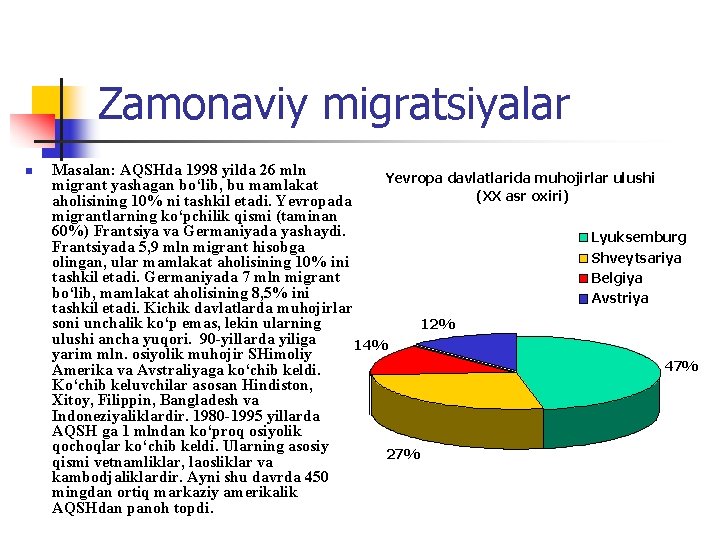 Zamonaviy migratsiyalar

Masalan: AQSHda 1998 yilda 26 mln migrant yashagan bo‘lib, bu mamlakat aholisining 10% ni tashkil etadi. Yevropada migrantlarning ko‘pchilik qismi (taminan 60%) Frantsiya va Germaniyada yashaydi. Frantsiyada 5,9 mln migrant hisobga olingan, ular mamlakat aholisining 10% ini tashkil etadi. Germaniyada 7 mln migrant bo‘lib, mamlakat aholisining 8,5% ini tashkil etadi. Kichik davlatlarda muhojirlar soni unchalik ko‘p emas, lekin ularning ulushi ancha yuqori. 90-yillarda yiliga yarim mln. osiyolik muhojir SHimoliy Amerika va Avstraliyaga ko‘chib keldi. Ko‘chib keluvchilar asosan Hindiston, Xitoy, Filippin, Bangladesh va Indoneziyaliklardir. 1980-1995 yillarda AQSH ga 1 mlndan ko‘proq osiyolik qochoqlar ko‘chib keldi. Ularning asosiy qismi vetnamliklar, laosliklar va kambodjaliklardir. Ayni shu davrda 450 mingdan ortiq markaziy amerikalik AQSHdan panoh topdi.

Yevropa davlatlarida muhojirlar ulushi
(XX asr oxiri)

Lyuksemburg
Shveytsariya
Belgiya
Avstriya

12%
14%
47%
27%